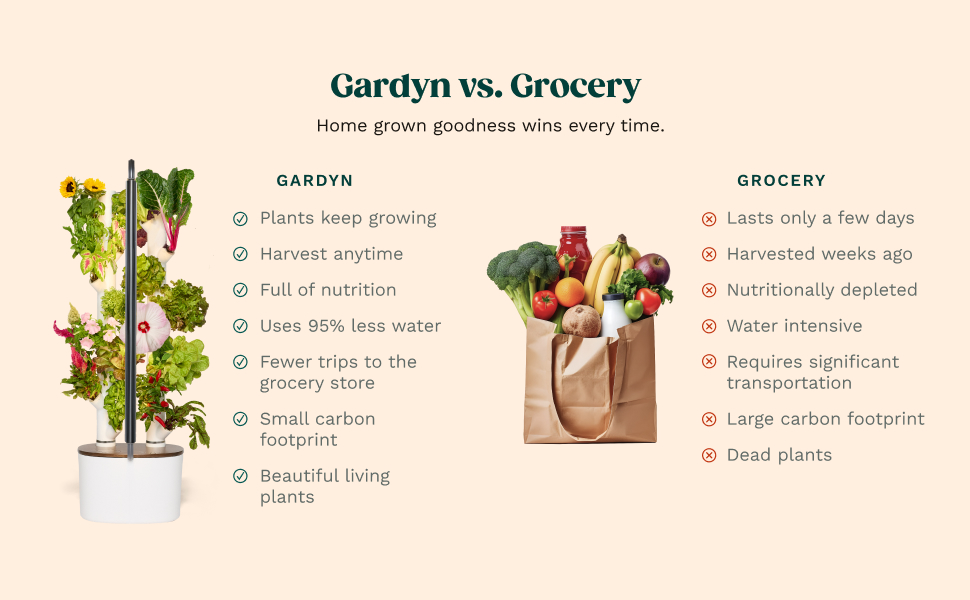 Gardyn vs. Grocery

Home grown goodness wins every time.

GARDYN

Plants keep growing

Harvest anytime

Full of nutrition

Uses 95% less water

Fewer trips to the grocery store

Small carbon footprint

Beautiful living plants

GROCERY

Lasts only a few days

Harvested weeks ago

Nutritionally depleted

Water intensive

Requires significant transportation

Large carbon footprint

Dead plants